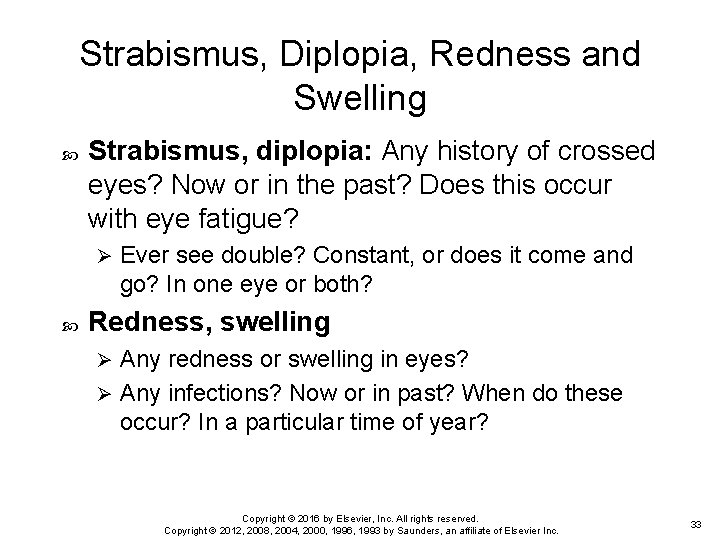 Strabismus, Diplopia, Redness and Swelling

Strabismus, diplopia: Any history of crossed eyes? Now or in the past? Does this occur with eye fatigue?

Ever see double? Constant, or does it come and go? In one eye or both?

Redness, swelling

Any redness or swelling in eyes?

Any infections? Now or in past? When do these occur? In a particular time of year?

Copyright © 2016 by Elsevier, Inc. All rights reserved.
Copyright © 2012, 2008, 2004, 2000, 1996, 1993 by Saunders, an affiliate of Elsevier Inc.

33